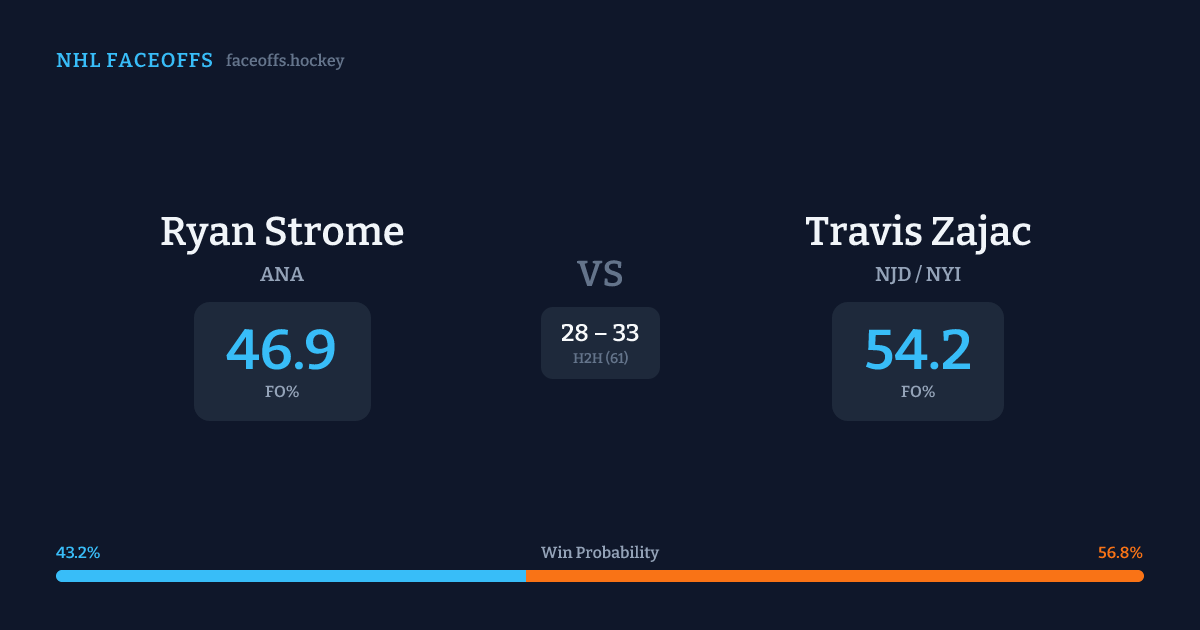 NHL FACEOFFS faceoffs.hockey

Ryan Strome
ANA
46.9
FO%

VS
28 – 33
H2H (61)

Travis Zajac
NJD / NYI
54.2
FO%

43.2%
Win Probability
56.8%